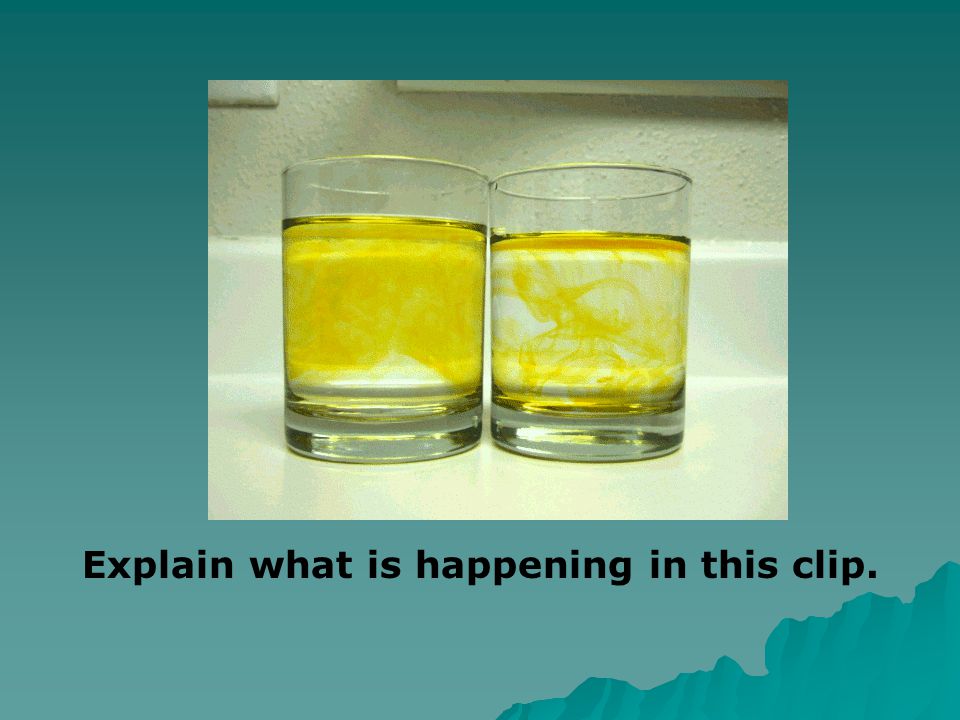 Explain what is happening in this clip.